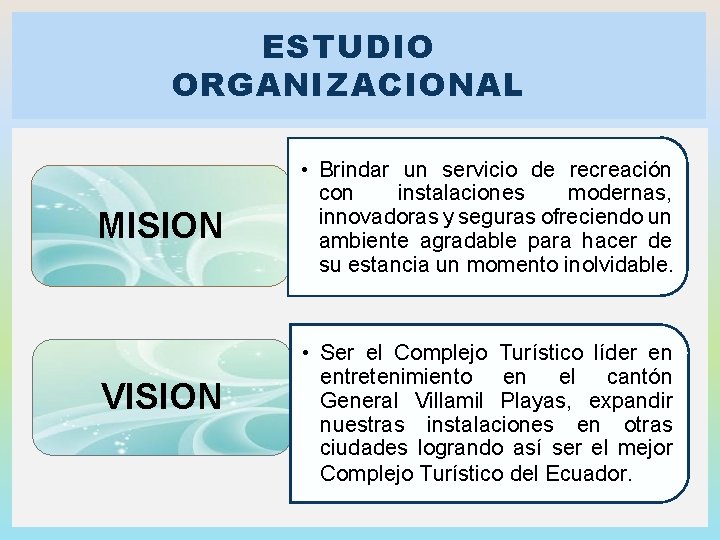 ESTUDIO ORGANIZACIONAL

MISION

• Brindar un servicio de recreación con instalaciones modernas, innovadoras y seguras ofreciendo un ambiente agradable para hacer de su estancia un momento inolvidable.

VISION

• Ser el Complejo Turístico líder en entretenimiento en el cantón General Villamil Playas, expandir nuestras instalaciones en otras ciudades logrando así ser el mejor Complejo Turístico del Ecuador.